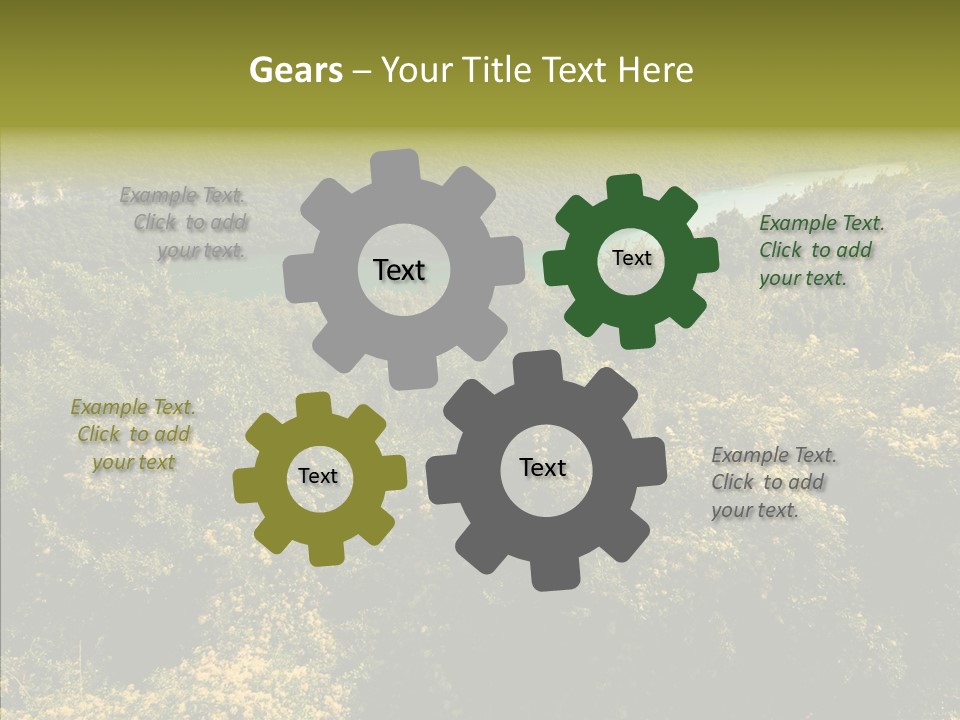 Gears – Your Title Text Here

Example Text. Click to add your text.

Text

Text

Example Text. Click to add your text.

Example Text. Click to add your text

Text

Text

Example Text. Click to add your text.